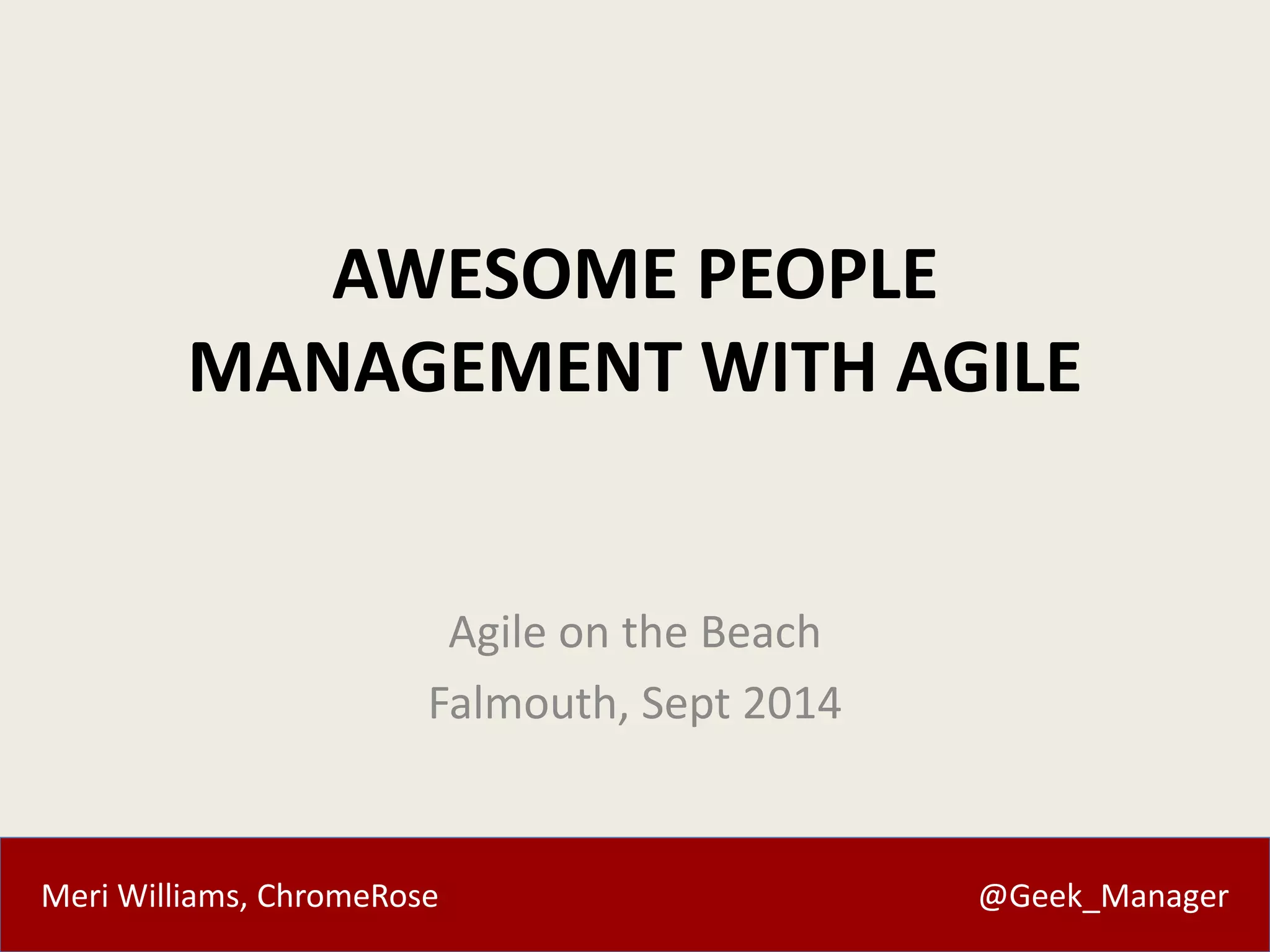 AWESOME PEOPLE MANAGEMENT WITH AGILE

Agile on the Beach
Falmouth, Sept 2014

Meri Williams, ChromeRose

@Geek_Manager